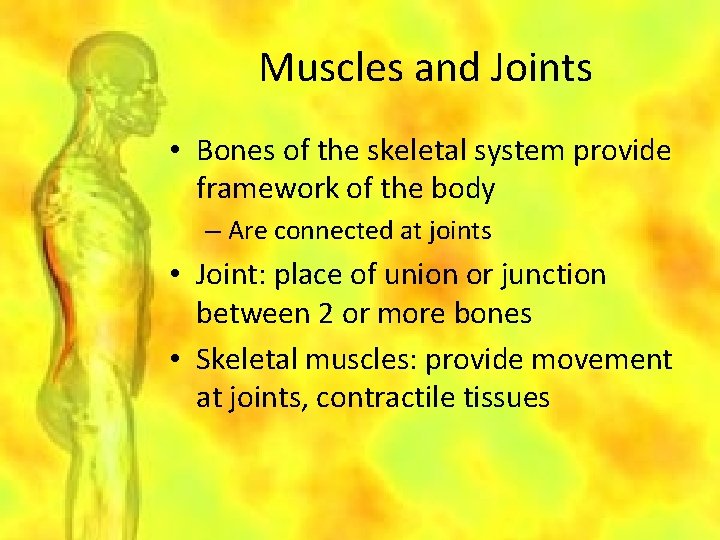 Muscles and Joints

• Bones of the skeletal system provide framework of the body
  – Are connected at joints
• Joint: place of union or junction between 2 or more bones
• Skeletal muscles: provide movement at joints, contractile tissues